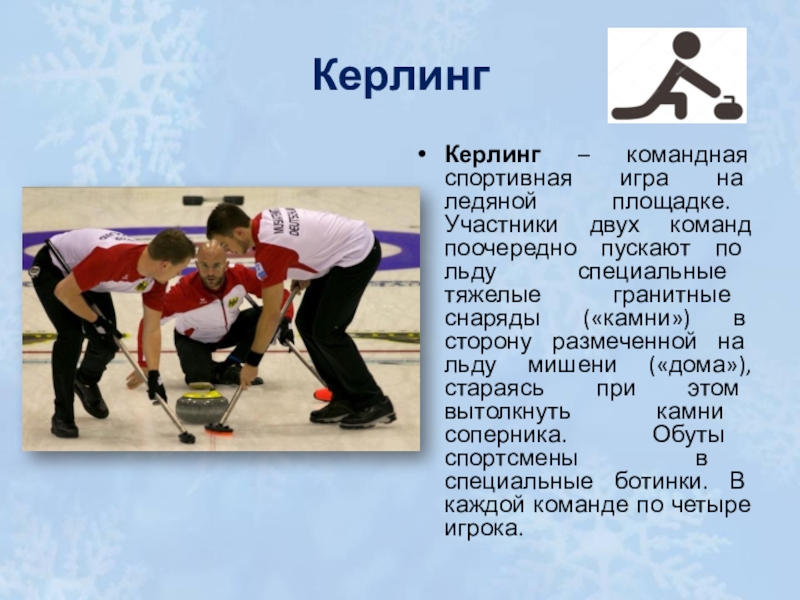 Керлинг

• **Керлинг** – командная спортивная игра на ледяной площадке. Участники двух команд поочередно пускают по льду специальные тяжелые гранитные снаряды («камни») в сторону размеченной на льду мишени («дома»), стараясь при этом вытолкнуть камни соперника. Обуты спортсмены в специальные ботинки. В каждой команде по четыре игрока.